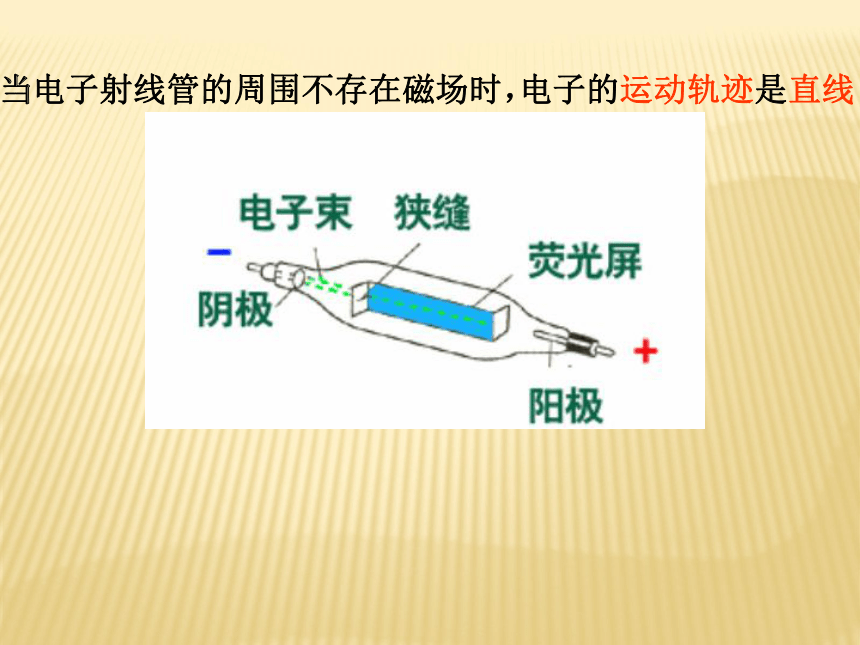 当电子射线管的周围不存在磁场时，电子的运动轨迹是直线

电子束 狭缝
荧光屏
−
阴极
+
阳极